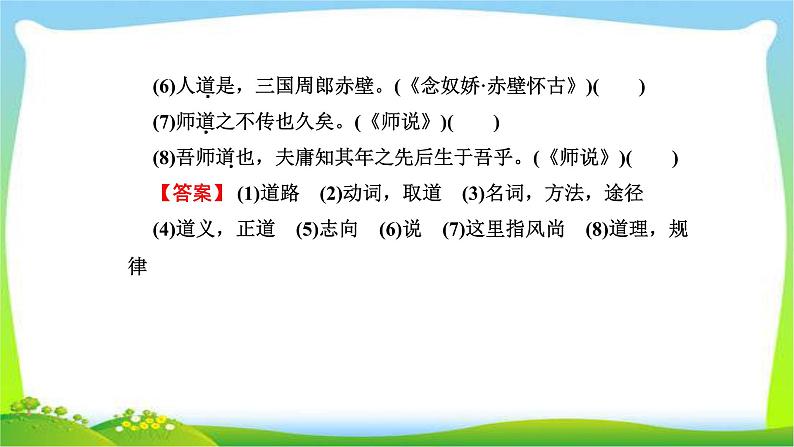 (6)人道是，三国周郎赤壁。(《念奴娇·赤壁怀古》)(　　)

(7)师道之不传也久矣。(《师说》)(　　)

(8)吾师道也，夫庸知其年之先后生于吾乎。(《师说》)(　　)

【答案】 (1)道路　(2)动词，取道　(3)名词，方法，途径　(4)道义，正道　(5)志向　(6)说　(7)这里指风尚　(8)道理，规律